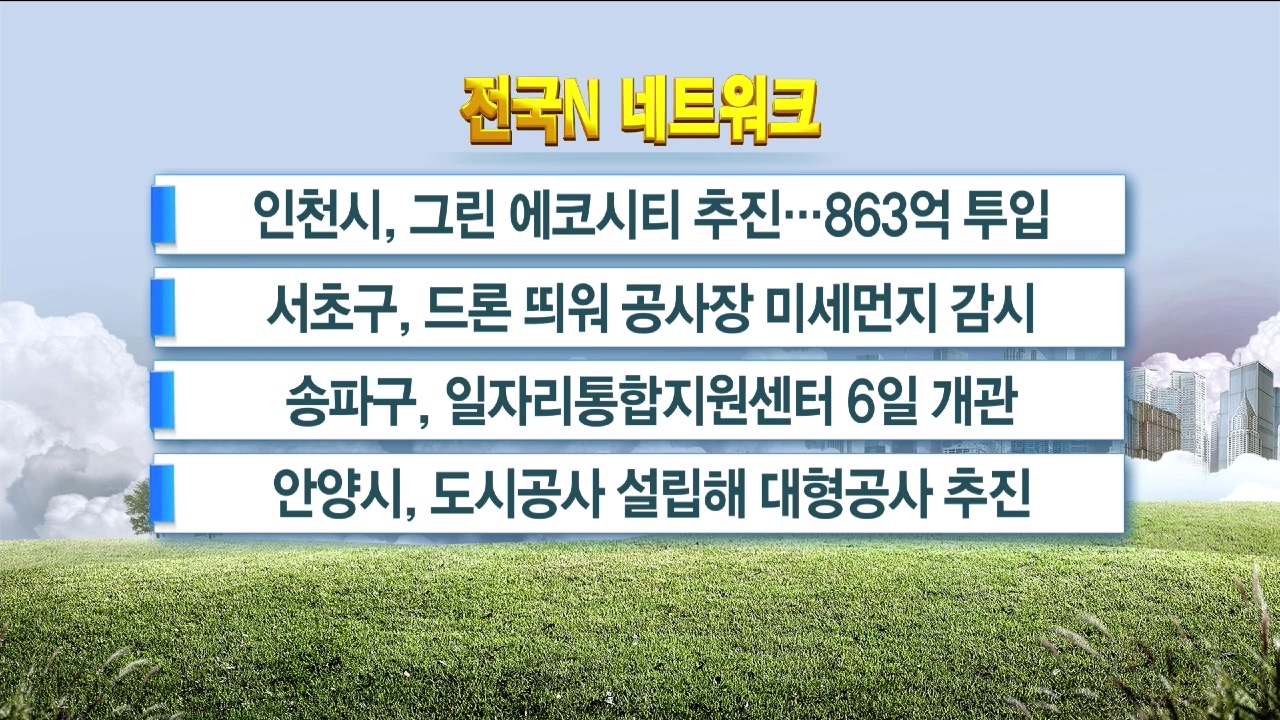 전국N 네트워크

인천시, 그린 에코시티 추진…863억 투입

서초구, 드론 띄워 공사장 미세먼지 감시

송파구, 일자리통합지원센터 6일 개관

안양시, 도시공사 설립해 대형공사 추진